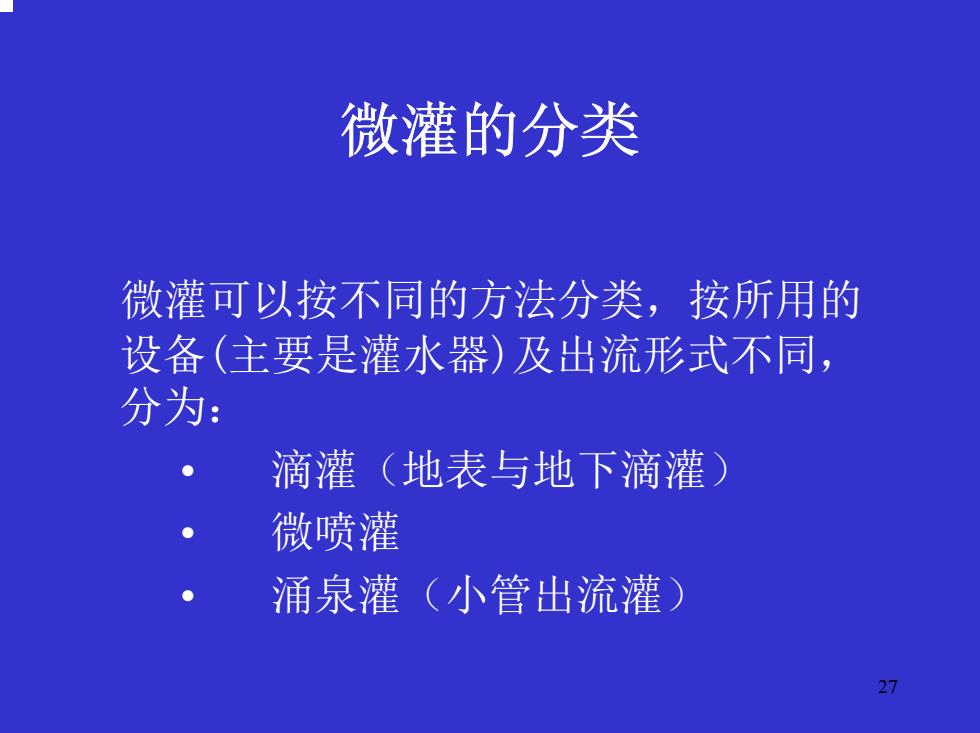 微灌的分类

微灌可以按不同的方法分类，按所用的设备(主要是灌水器)及出流形式不同，分为：

• 滴灌（地表与地下滴灌）
• 微喷灌
• 涌泉灌（小管出流灌）

27